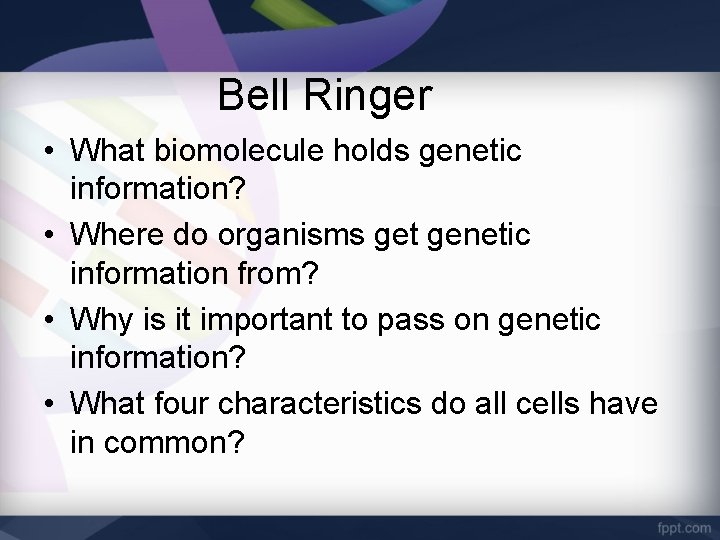 Bell Ringer

• What biomolecule holds genetic information?

• Where do organisms get genetic information from?

• Why is it important to pass on genetic information?

• What four characteristics do all cells have in common?

fppt.com